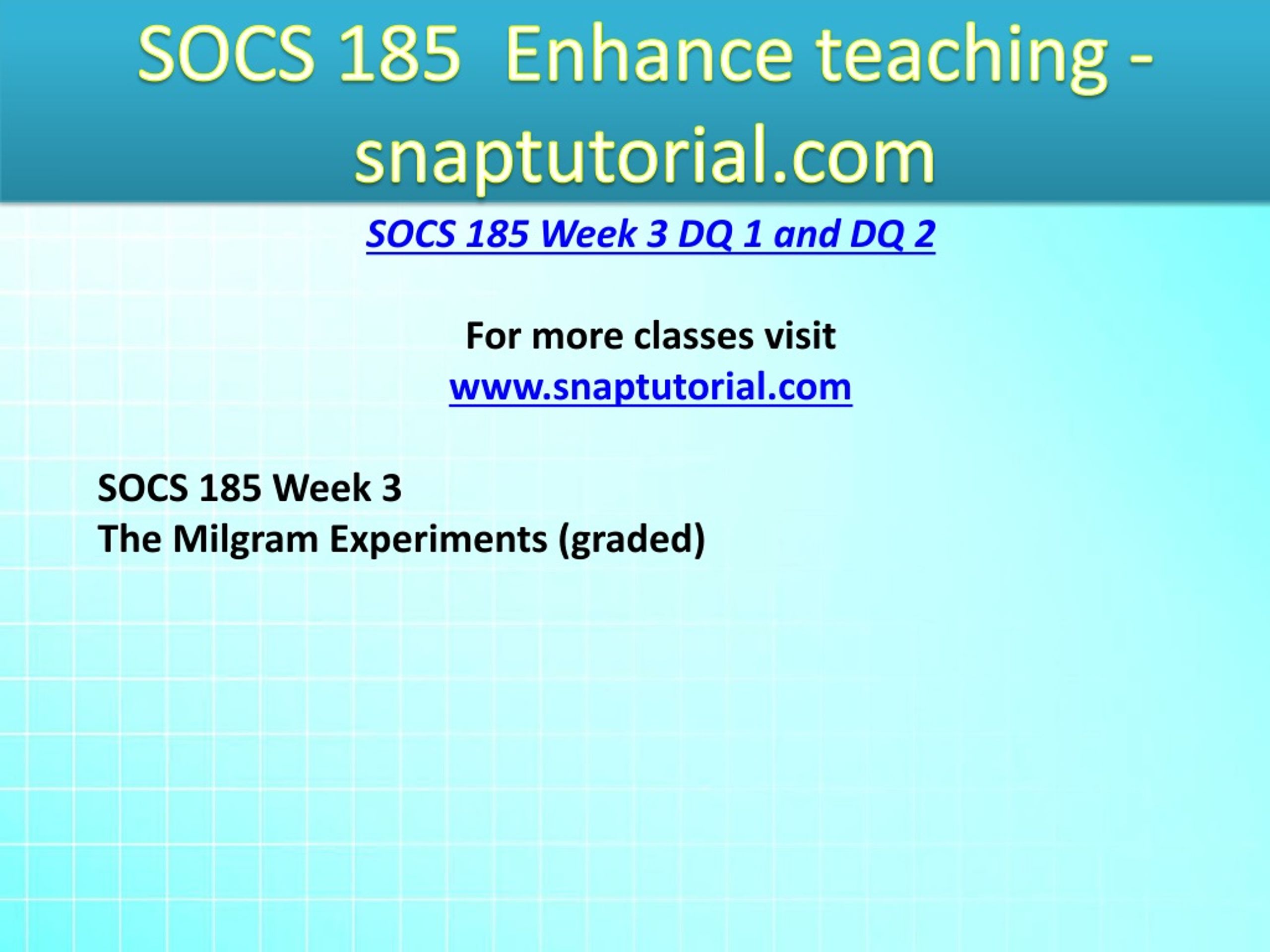 SOCS 185 Enhance teaching - snaptutorial.com

SOCS 185 Week 3 DQ 1 and DQ 2

For more classes visit
www.snaptutorial.com

SOCS 185 Week 3
The Milgram Experiments (graded)